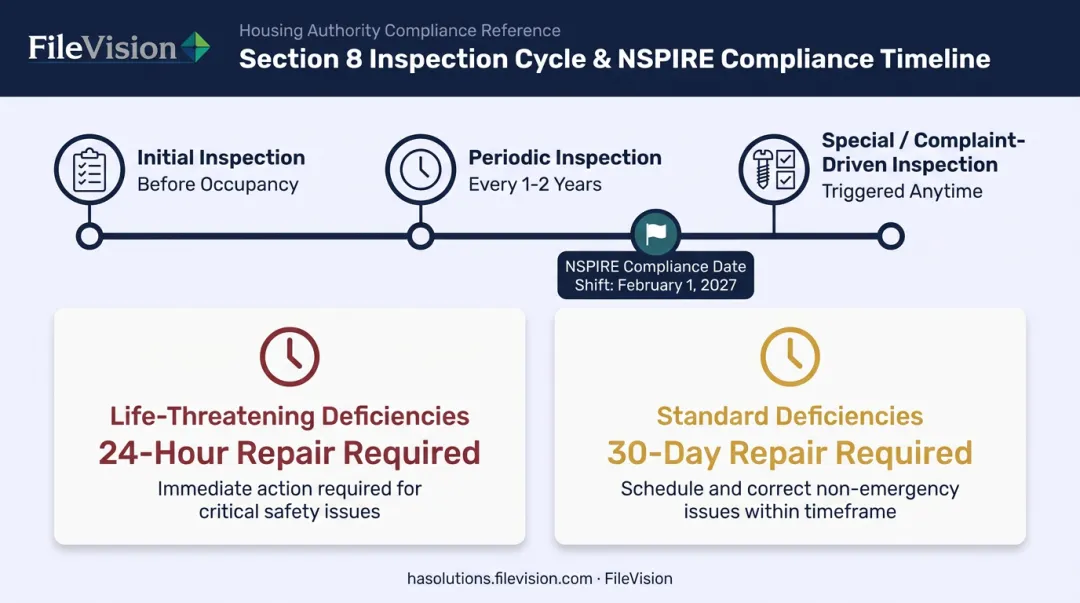 FileVision

Housing Authority Compliance Reference

Section 8 Inspection Cycle & NSPIRE Compliance Timeline

Initial Inspection
Before Occupancy

Periodic Inspection
Every 1-2 Years

Special / Complaint-Driven Inspection
Triggered Anytime

NSPIRE Compliance Date Shift: February 1, 2027

Life-Threatening Deficiencies
24-Hour Repair Required
Immediate action required for critical safety issues

Standard Deficiencies
30-Day Repair Required
Schedule and correct non-emergency issues within timeframe

hasolutions.filevision.com · FileVision